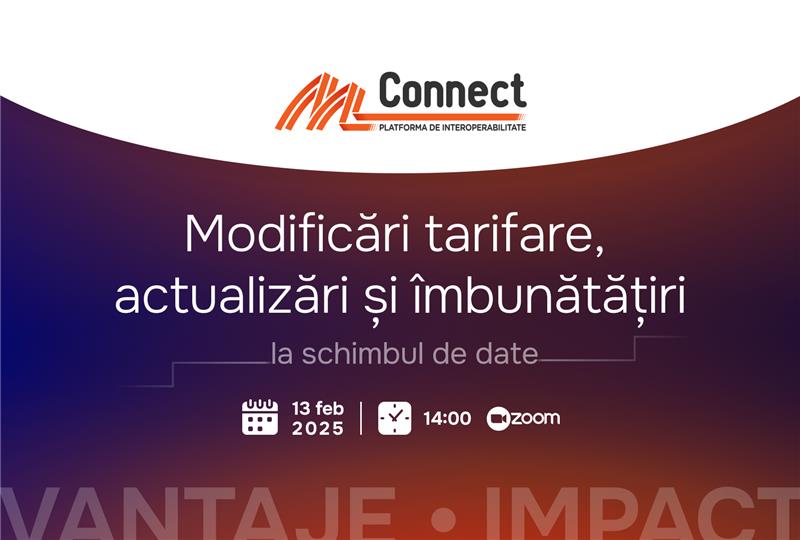 Connect
PLATFORMA DE INTEROPERABILITATE

Modificări tarifare, actualizări și îmbunătățiri

la schimbul de date

13 feb 2025 | 14:00 zoom

VANTAJE • IMPACT